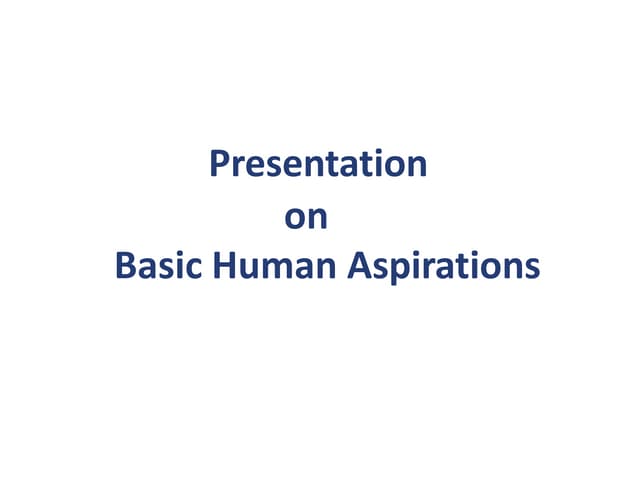 Presentation
on
Basic Human Aspirations